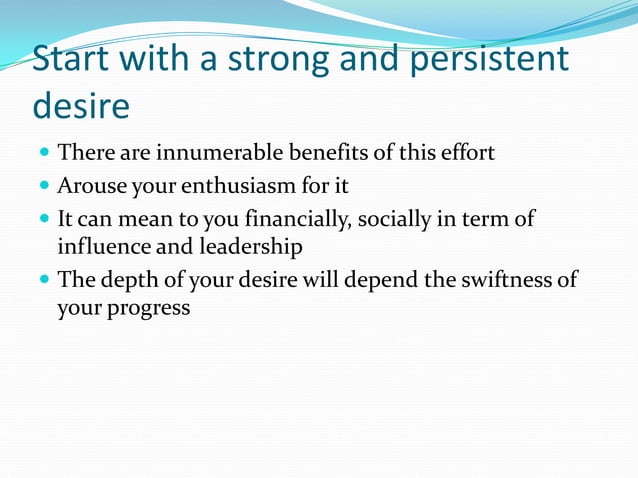 Start with a strong and persistent desire

- There are innumerable benefits of this effort
- Arouse your enthusiasm for it
- It can mean to you financially, socially in term of influence and leadership
- The depth of your desire will depend the swiftness of your progress